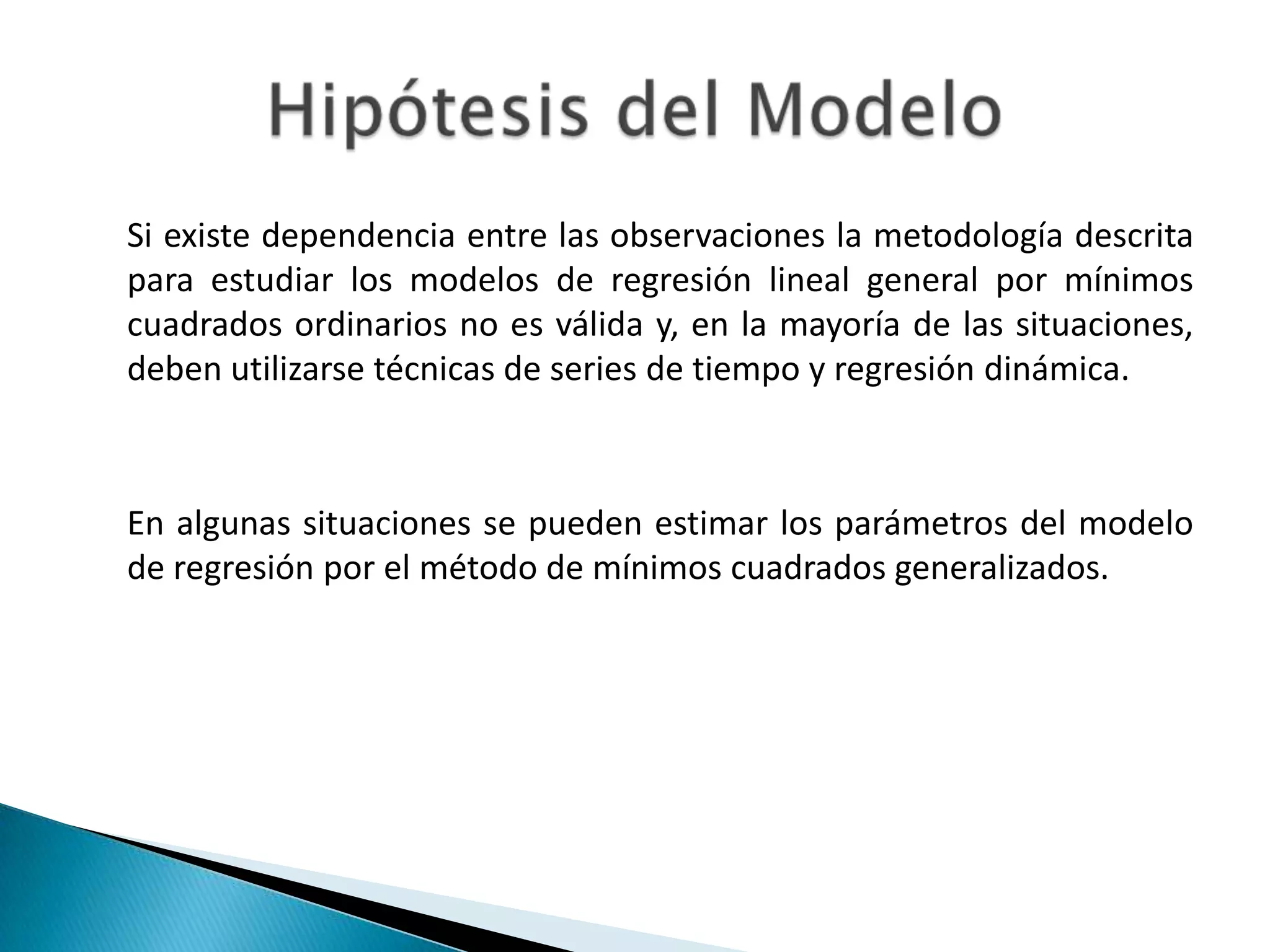 Hipótesis del Modelo

Si existe dependencia entre las observaciones la metodología descrita para estudiar los modelos de regresión lineal general por mínimos cuadrados ordinarios no es válida y, en la mayoría de las situaciones, deben utilizarse técnicas de series de tiempo y regresión dinámica.

En algunas situaciones se pueden estimar los parámetros del modelo de regresión por el método de mínimos cuadrados generalizados.